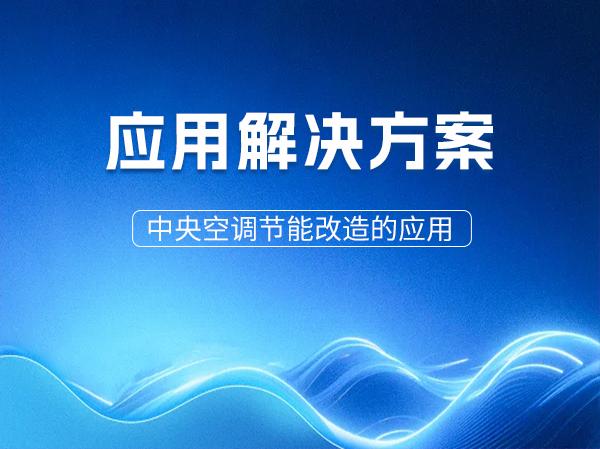 应用解决方案

中央空调节能改造的应用